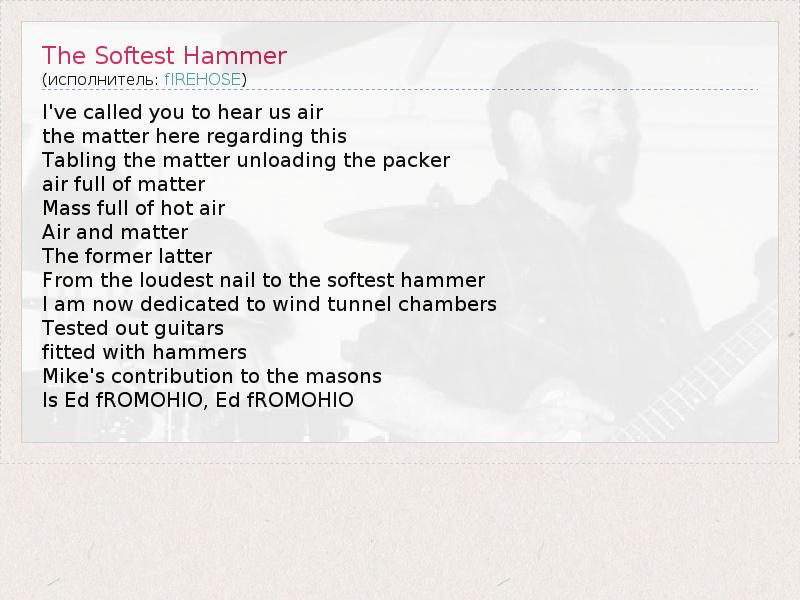 The Softest Hammer
(исполнитель: fIREHOSE)

I've called you to hear us air
the matter here regarding this
Tabling the matter unloading the packer
air full of matter
Mass full of hot air
Air and matter
The former latter
From the loudest nail to the softest hammer
I am now dedicated to wind tunnel chambers
Tested out guitars
fitted with hammers
Mike's contribution to the masons
Is Ed fROMOHIO, Ed fROMOHIO